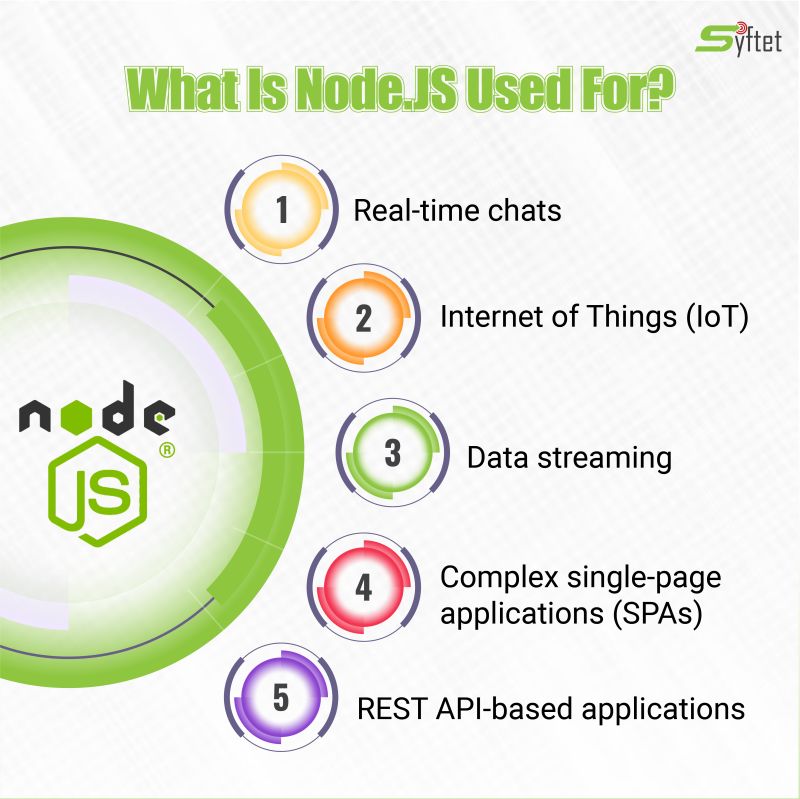 Syftet

What Is Node.JS Used For?

node JS ®

1 Real-time chats

2 Internet of Things (IoT)

3 Data streaming

4 Complex single-page applications (SPAs)

5 REST API-based applications